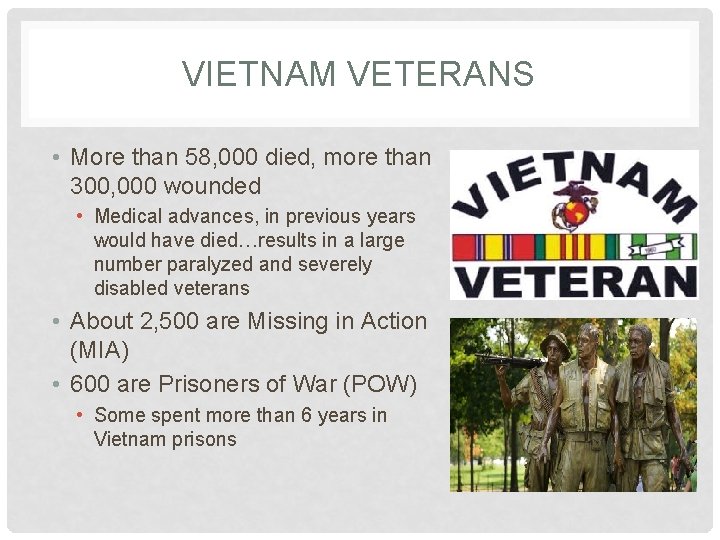 VIETNAM VETERANS

• More than 58,000 died, more than 300,000 wounded
  • Medical advances, in previous years would have died…results in a large number paralyzed and severely disabled veterans
• About 2,500 are Missing in Action (MIA)
• 600 are Prisoners of War (POW)
  • Some spent more than 6 years in Vietnam prisons

VIETNAM
VETERAN